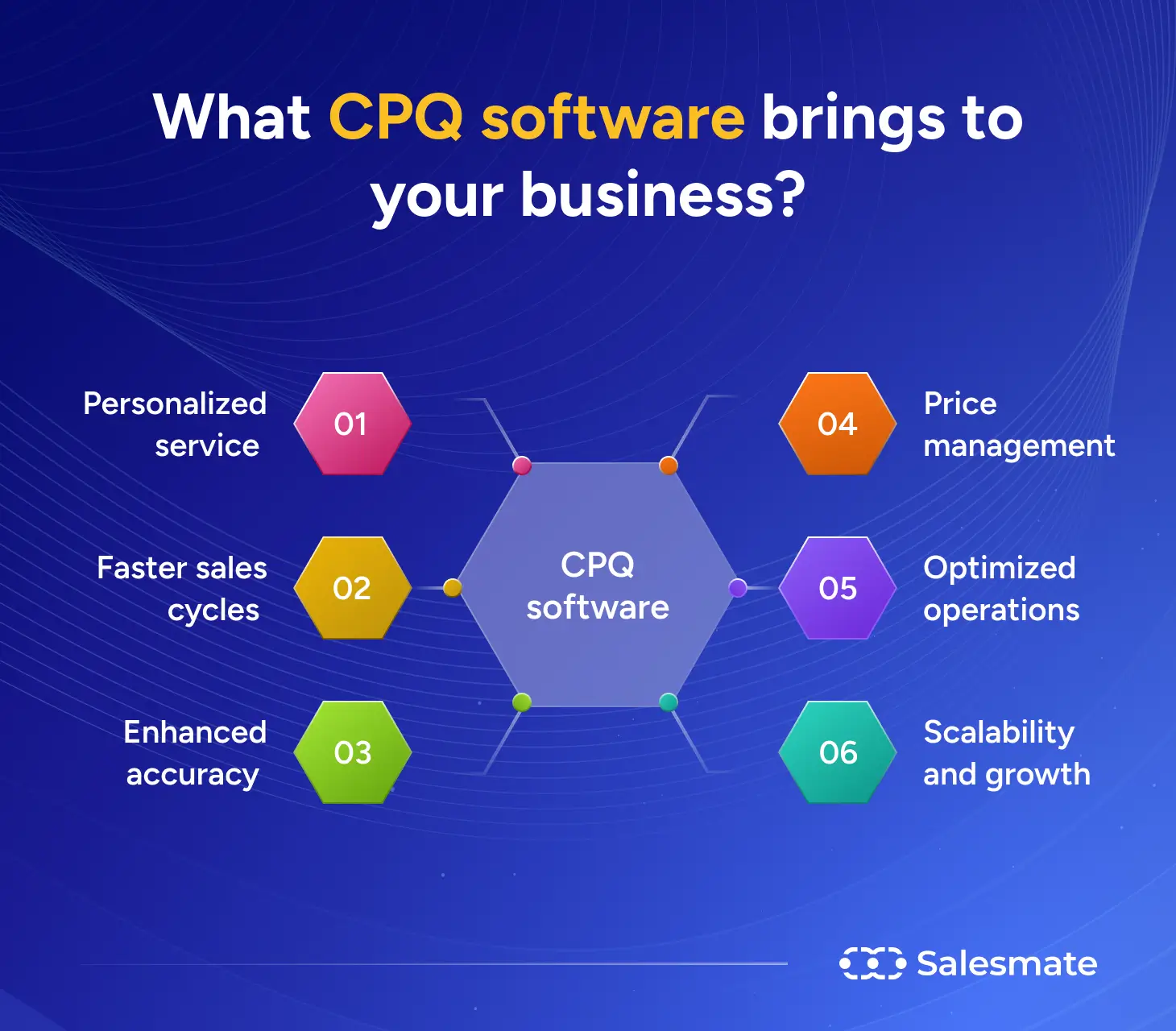 What CPQ software brings to your business?

Personalized service
01

Faster sales cycles
02

Enhanced accuracy
03

CPQ software

04
Price management

05
Optimized operations

06
Scalability and growth

Salesmate